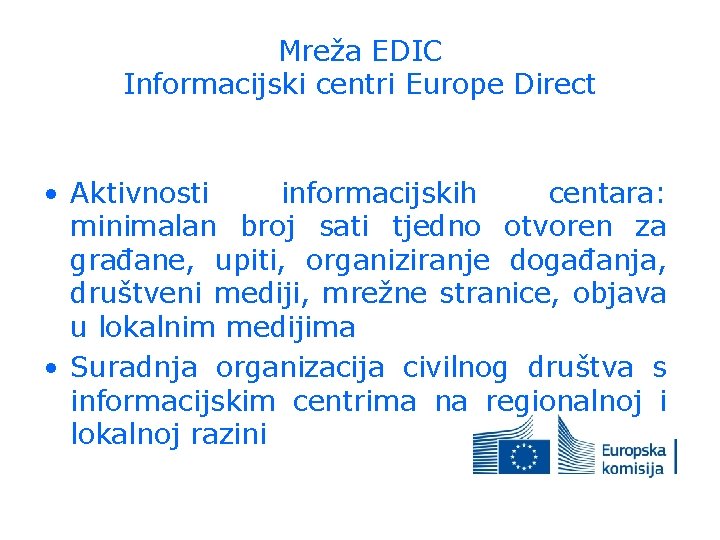 Mreža EDIC
Informacijski centri Europe Direct

• Aktivnosti informacijskih centara: minimalan broj sati tjedno otvoren za građane, upiti, organiziranje događanja, društveni mediji, mrežne stranice, objava u lokalnim medijima
• Suradnja organizacija civilnog društva s informacijskim centrima na regionalnoj i lokalnoj razini

Europska komisija